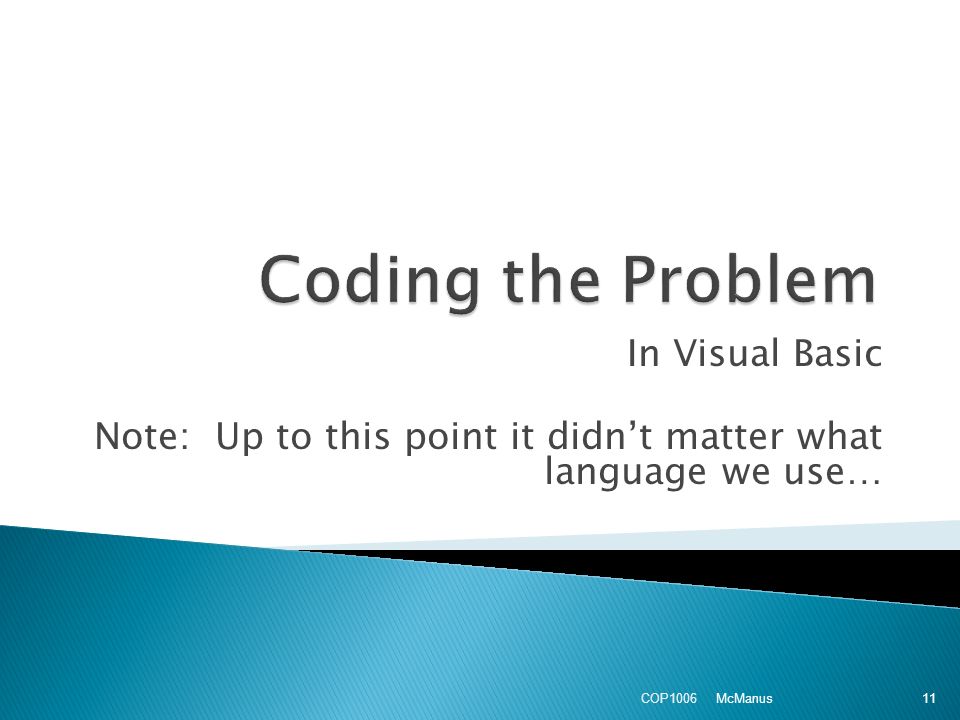 Coding the Problem

In Visual Basic

Note: Up to this point it didn't matter what language we use…

COP1006 McManus 11